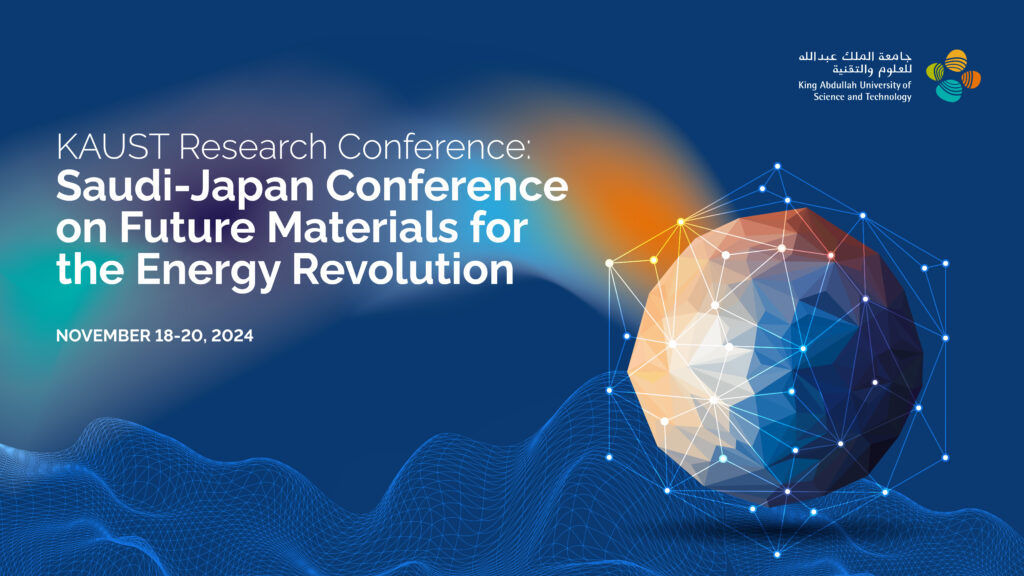 جامعة الملك عبدالله
للعلوم والتقنية
King Abdullah University of
Science and Technology

KAUST Research Conference:
Saudi-Japan Conference on Future Materials for the Energy Revolution

NOVEMBER 18-20, 2024